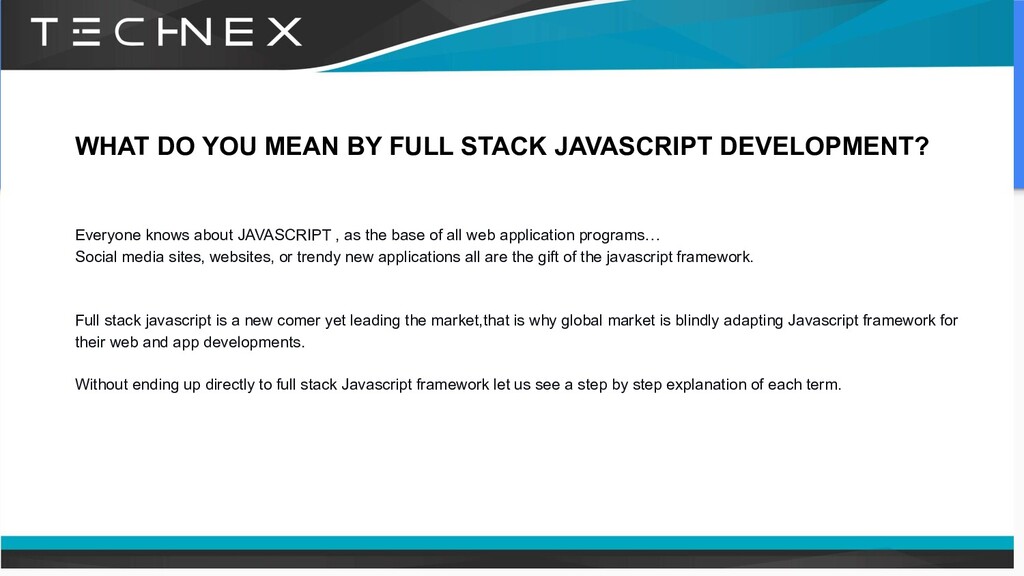 TECHNEX

WHAT DO YOU MEAN BY FULL STACK JAVASCRIPT DEVELOPMENT?

Everyone knows about JAVASCRIPT , as the base of all web application programs…
Social media sites, websites, or trendy new applications all are the gift of the javascript framework.

Full stack javascript is a new comer yet leading the market,that is why global market is blindly adapting Javascript framework for their web and app developments.

Without ending up directly to full stack Javascript framework let us see a step by step explanation of each term.